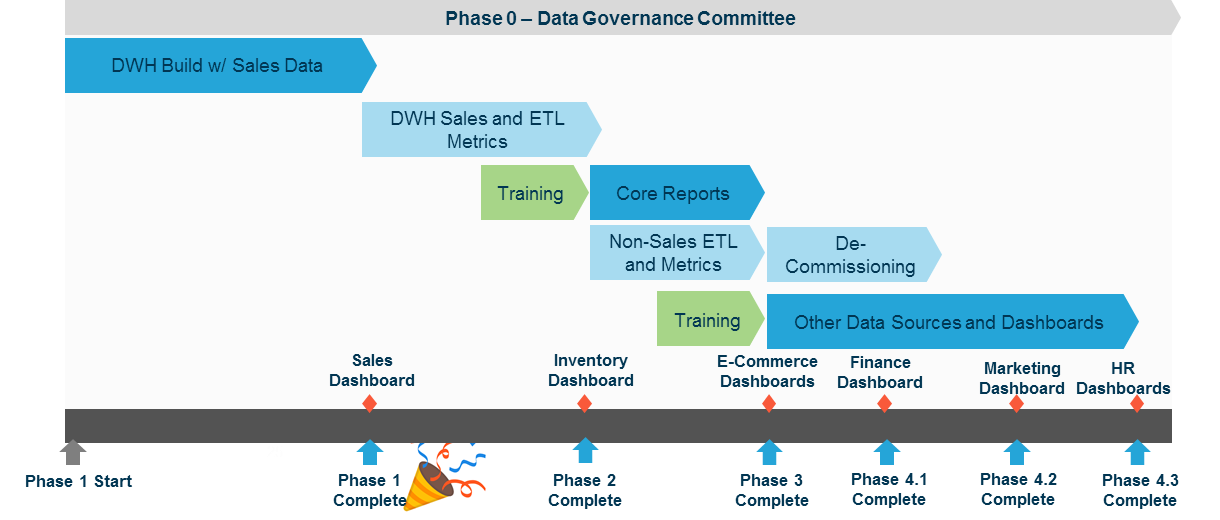 Phase 0 – Data Governance Committee

DWH Build w/ Sales Data

DWH Sales and ETL Metrics

Training

Core Reports

Non-Sales ETL and Metrics

De-Commissioning

Training

Other Data Sources and Dashboards

Sales Dashboard

Inventory Dashboard

E-Commerce Dashboards

Finance Dashboard

Marketing Dashboard

HR Dashboards

Phase 1 Start

Phase 1 Complete

Phase 2 Complete

Phase 3 Complete

Phase 4.1 Complete

Phase 4.2 Complete

Phase 4.3 Complete